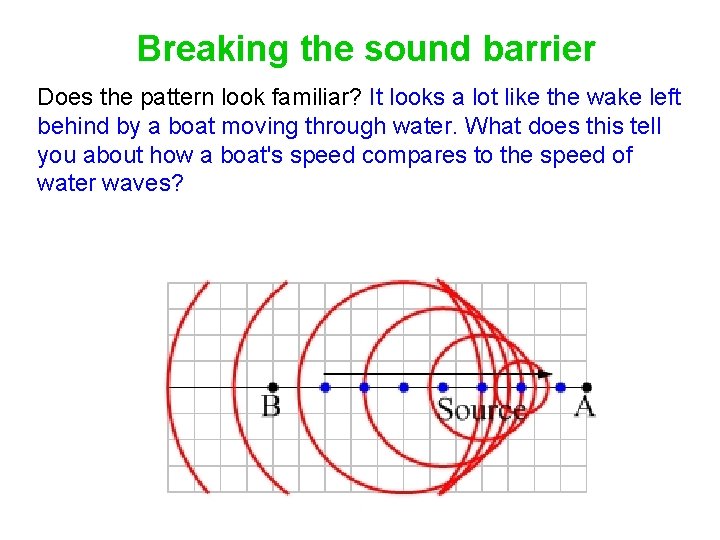 Breaking the sound barrier

Does the pattern look familiar? It looks a lot like the wake left behind by a boat moving through water. What does this tell you about how a boat's speed compares to the speed of water waves?

B

Source

A